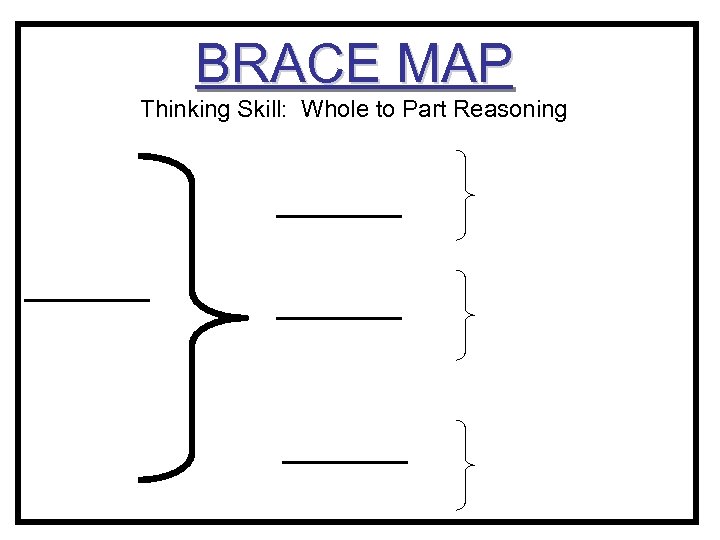 BRACE MAP
Thinking Skill: Whole to Part Reasoning